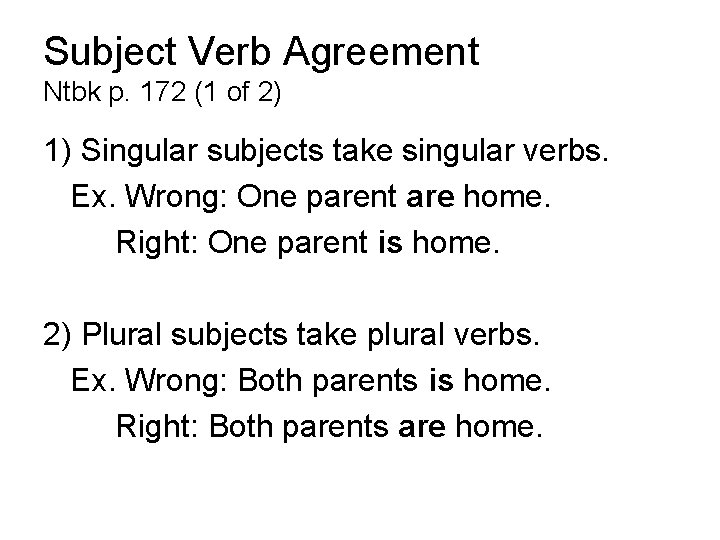 Subject Verb Agreement
Ntbk p. 172 (1 of 2)

1) Singular subjects take singular verbs.
Ex. Wrong: One parent are home.
Right: One parent is home.

2) Plural subjects take plural verbs.
Ex. Wrong: Both parents is home.
Right: Both parents are home.